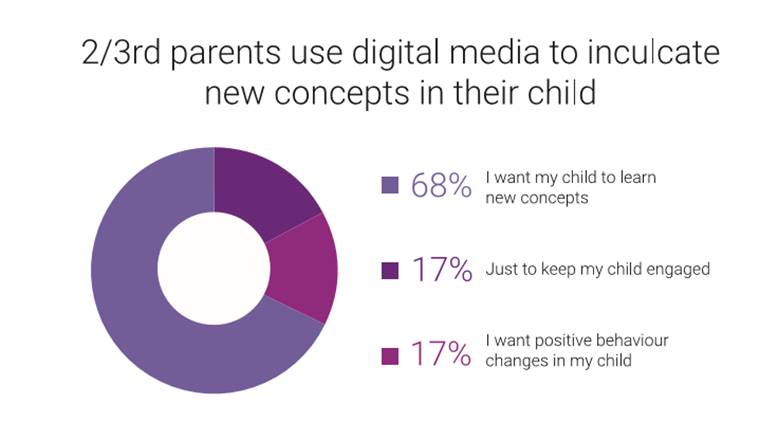 2/3rd parents use digital media to inculcate new concepts in their child

68% I want my child to learn new concepts

17% Just to keep my child engaged

17% I want positive behaviour changes in my child